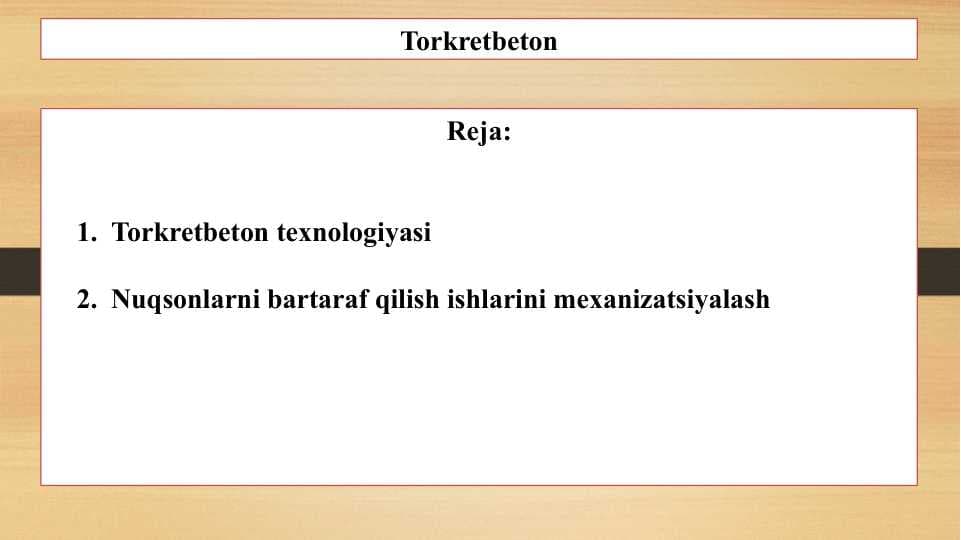 Torkretbeton

Reja:

1. Torkretbeton texnologiyasi

2. Nuqsonlarni bartaraf qilish ishlarini mexanizatsiyalash